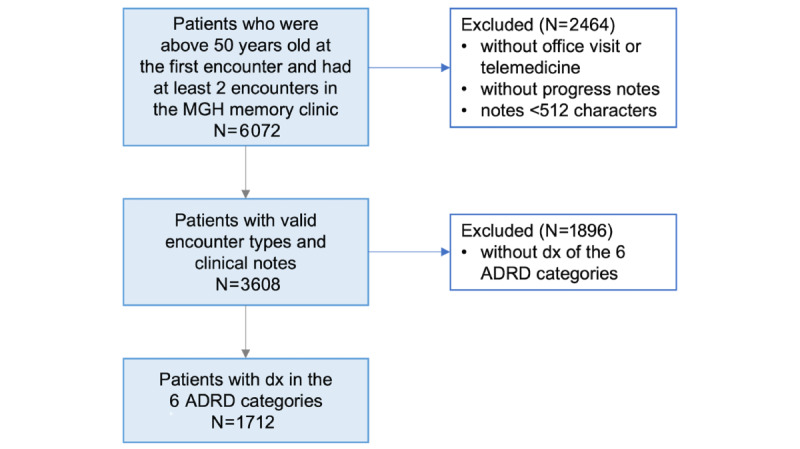 Patients who were above 50 years old at the first encounter and had at least 2 encounters in the MGH memory clinic
N=6072

Excluded (N=2464)
• without office visit or telemedicine
• without progress notes
• notes <512 characters

Patients with valid encounter types and clinical notes
N=3608

Excluded (N=1896)
• without dx of the 6 ADRD categories

Patients with dx in the 6 ADRD categories
N=1712